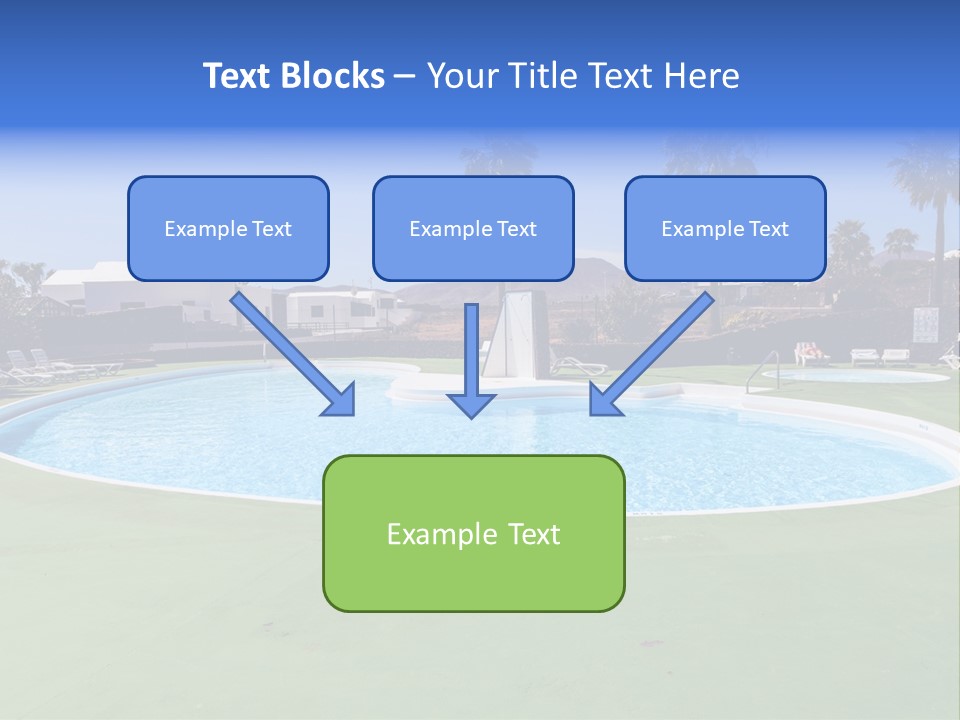 Text Blocks – Your Title Text Here

Example Text

Example Text

Example Text

Example Text